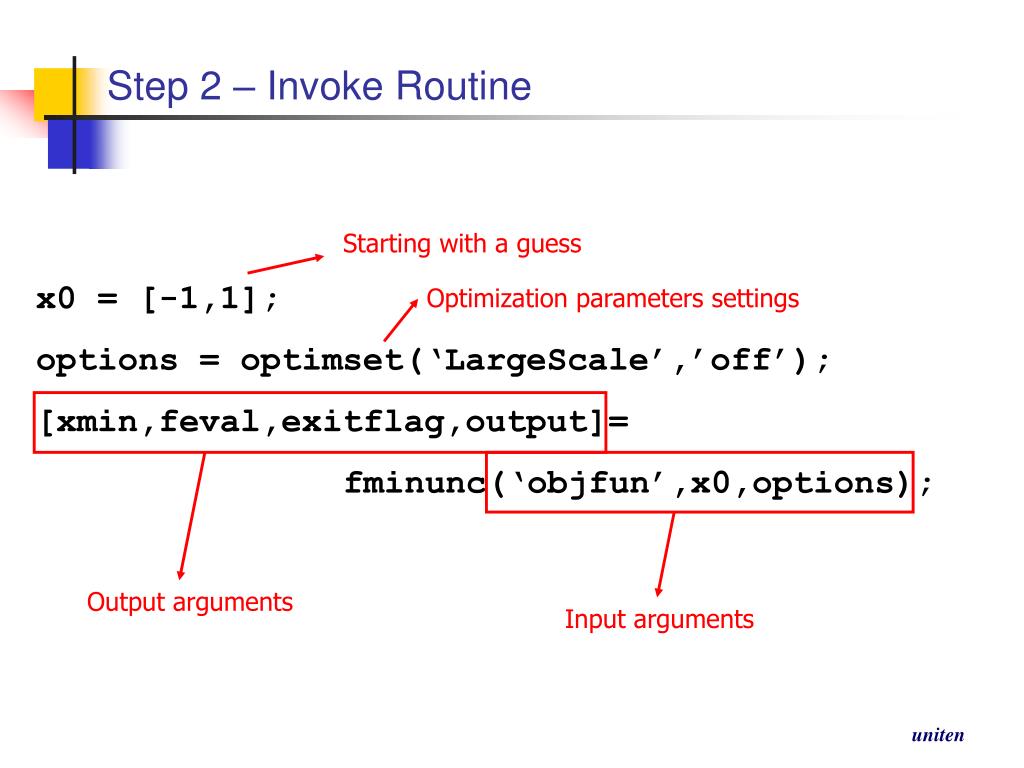 Step 2 – Invoke Routine

Starting with a guess

x0 = [-1,1];

Optimization parameters settings

options = optimset(‘LargeScale’,’off’);

[xmin,feval,exitflag,output]=

fminunc(‘objfun’,x0,options);

Output arguments

Input arguments

uniten